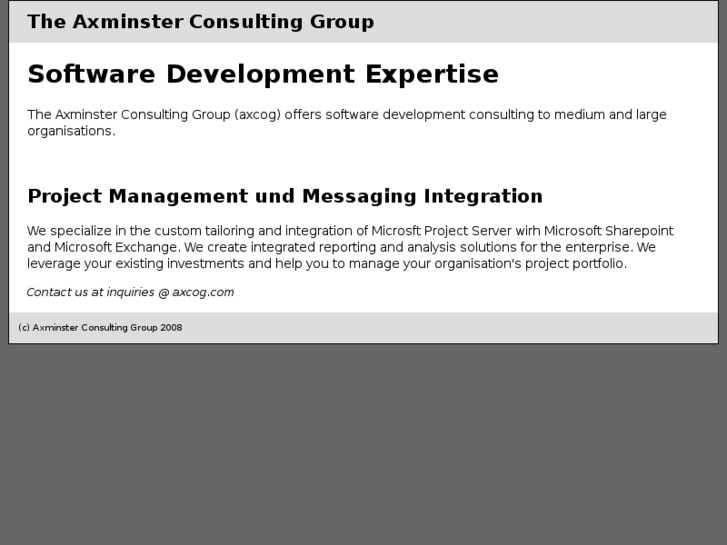 The Axminster Consulting Group

Software Development Expertise

The Axminster Consulting Group (axcog) offers software development consulting to medium and large organisations.

Project Management und Messaging Integration

We specialize in the custom tailoring and integration of Microsft Project Server wirh Microsoft Sharepoint and Microsoft Exchange. We create integrated reporting and analysis solutions for the enterprise. We leverage your existing investments and help you to manage your organisation's project portfolio.

Contact us at inquiries @ axcog.com

(c) Axminster Consulting Group 2008